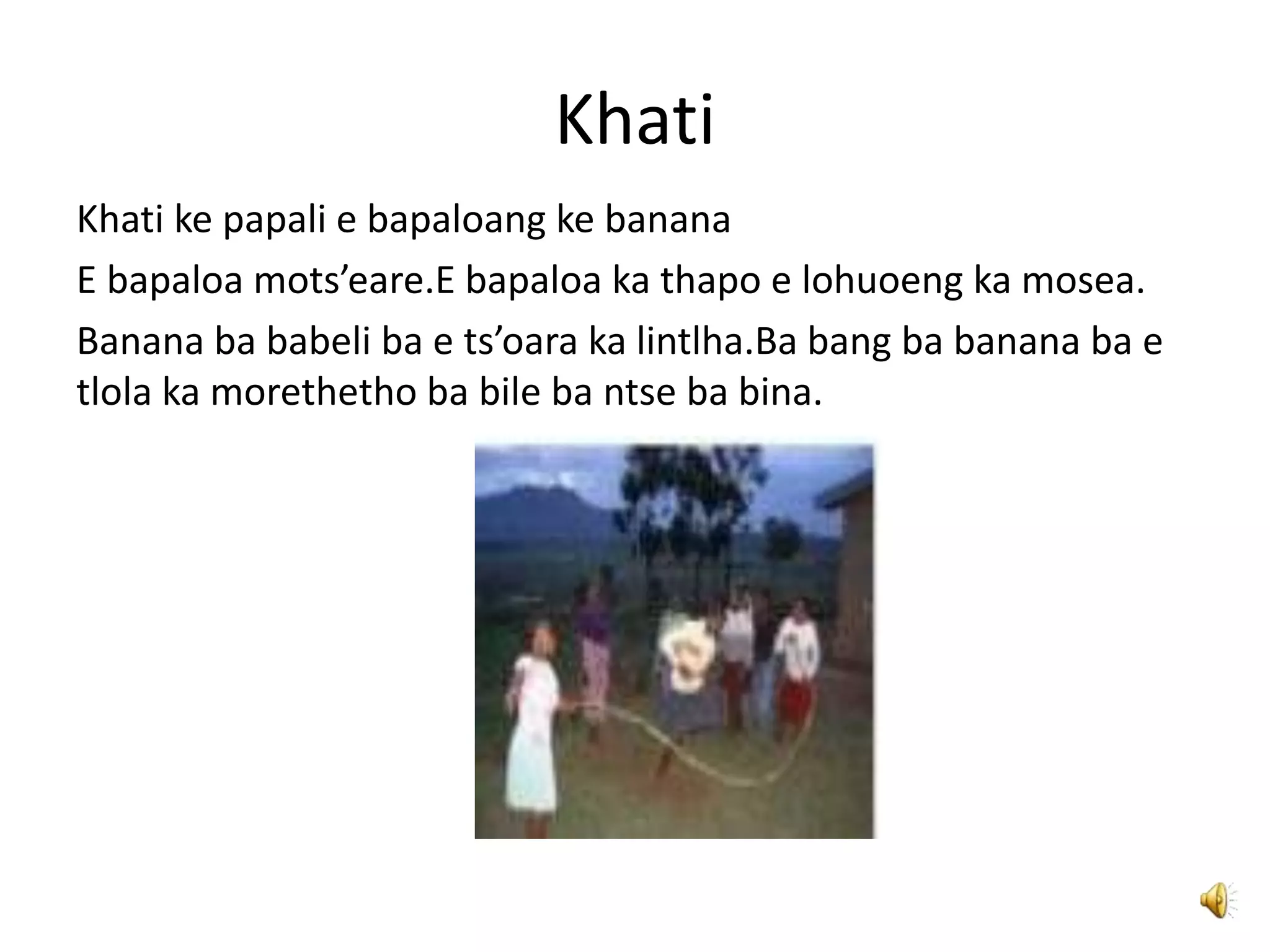 Khati

Khati ke papali e bapaloang ke banana

E bapaloa mots’eare.E bapaloa ka thapo e lohuoeng ka mosea.

Banana ba babeli ba e ts’oara ka lintlha.Ba bang ba banana ba e tlola ka morethetho ba bile ba ntse ba bina.